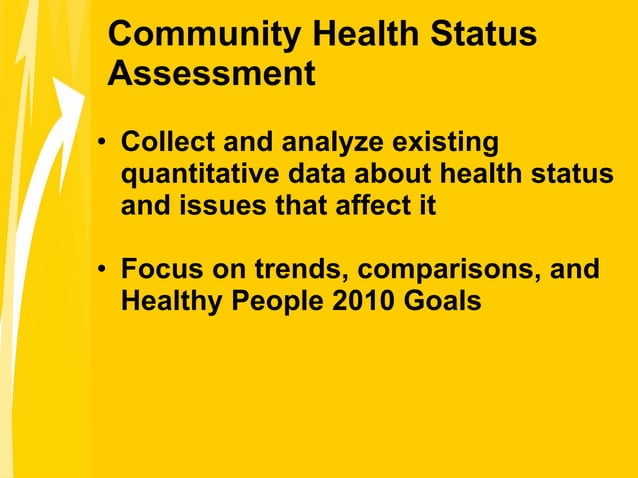 Community Health Status Assessment

• Collect and analyze existing quantitative data about health status and issues that affect it

• Focus on trends, comparisons, and Healthy People 2010 Goals